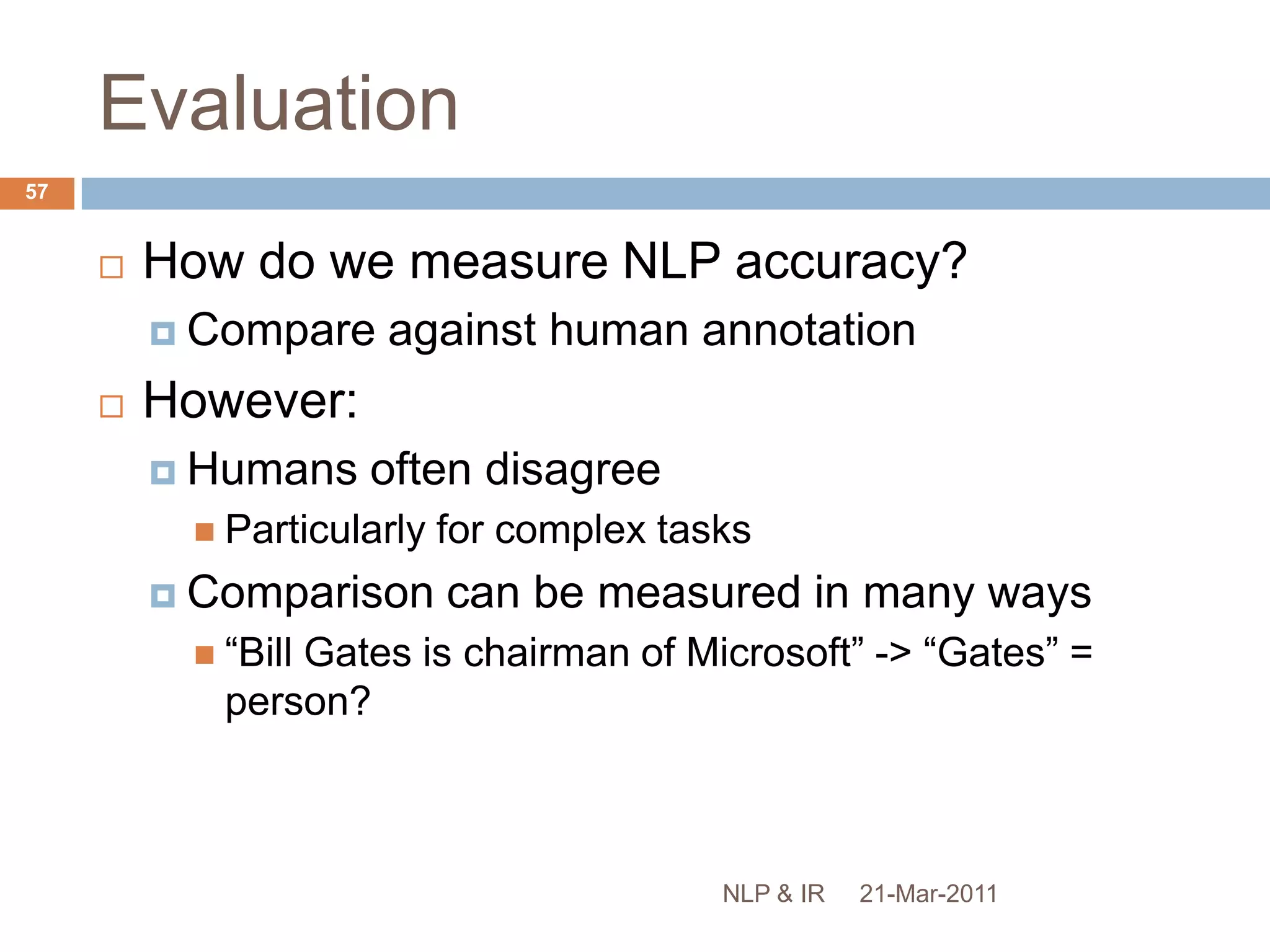 Evaluation

57

How do we measure NLP accuracy?

Compare against human annotation

However:

Humans often disagree

Particularly for complex tasks

Comparison can be measured in many ways

“Bill Gates is chairman of Microsoft” -> “Gates” = person?

NLP & IR 21-Mar-2011